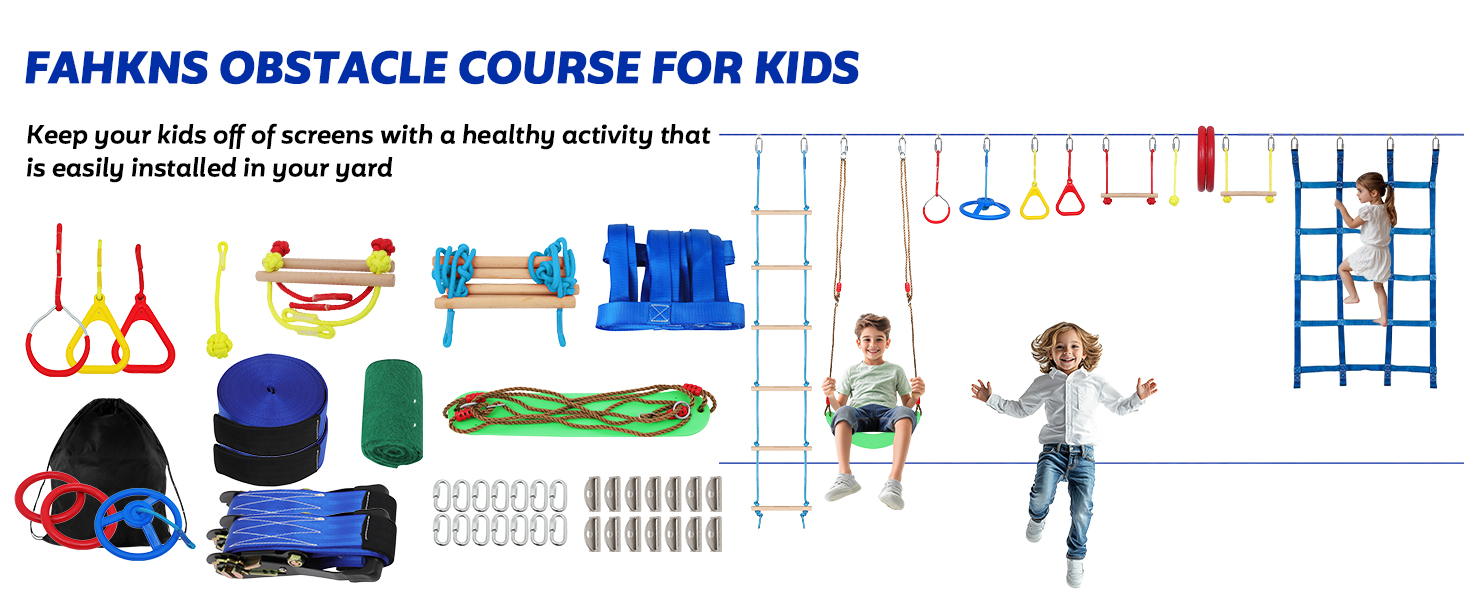 FAHKNS OBSTACLE COURSE FOR KIDS

Keep your kids off of screens with a healthy activity that is easily installed in your yard